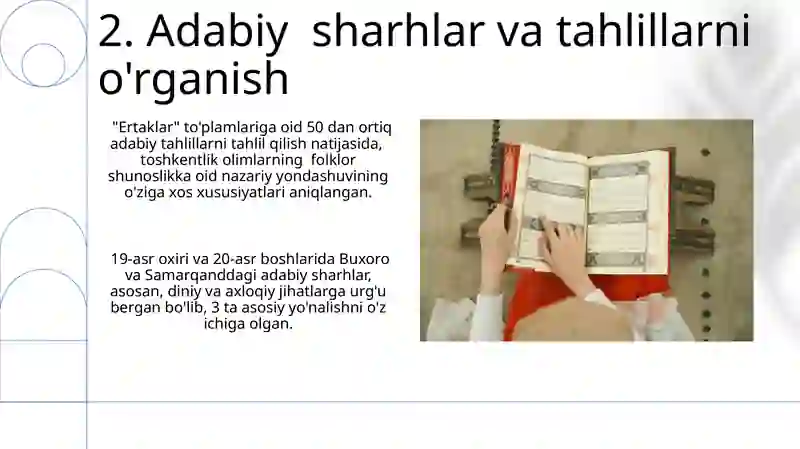 2. Adabiy sharhlar va tahlillarni o'rganish

"Ertaklar" to'plamlariga oid 50 dan ortiq adabiy tahlillarni tahlil qilish natijasida, toshkentlik olimlarning folklor shunoslikka oid nazariy yondashuvining o'ziga xos xususiyatlari aniqlangan.

19-asr oxiri va 20-asr boshlarida Buxoro va Samarqanddagi adabiy sharhlar, asosan, diniy va axloqiy jihatlarga urg'u bergan bo'lib, 3 ta asosiy yo'nalishni o'z ichiga olgan.